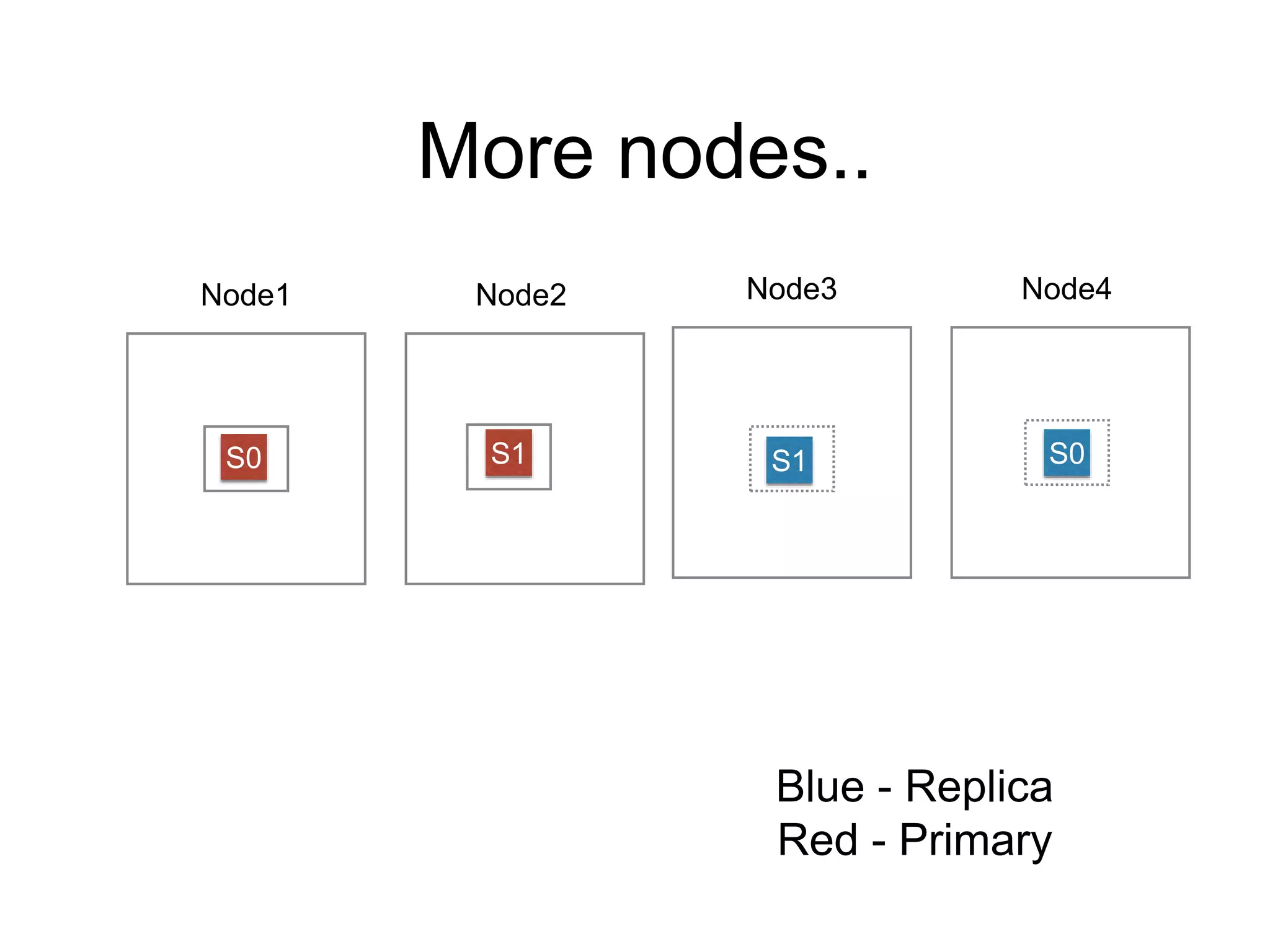 More nodes..

Node1

S0

Node2

S1

Node3

S1

Node4

S0

Blue - Replica
Red - Primary